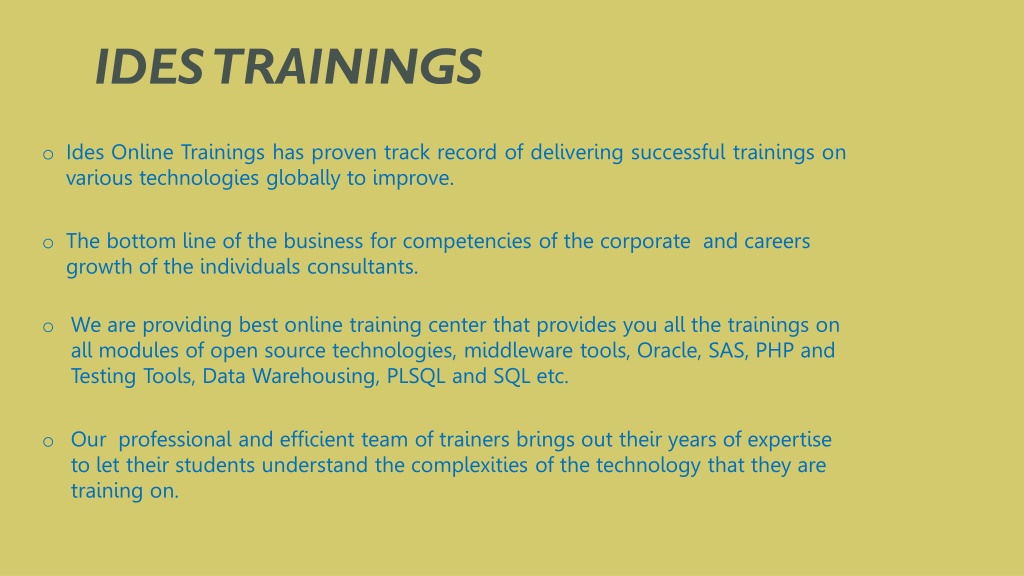 IDES TRAININGS

o Ides Online Trainings has proven track record of delivering successful trainings on various technologies globally to improve.

o The bottom line of the business for competencies of the corporate and careers growth of the individuals consultants.

o We are providing best online training center that provides you all the trainings on all modules of open source technologies, middleware tools, Oracle, SAS, PHP and Testing Tools, Data Warehousing, PLSQL and SQL etc.

o Our professional and efficient team of trainers brings out their years of expertise to let their students understand the complexities of the technology that they are training on.